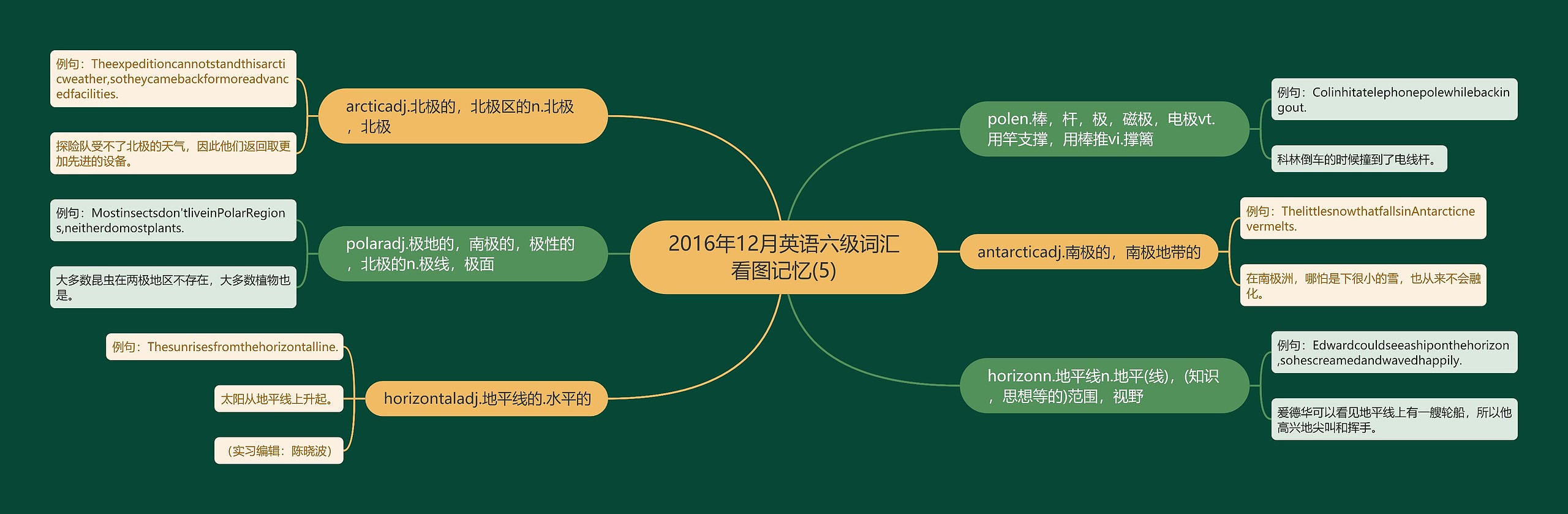 2016年12月英语六级词汇看图记忆(5)

arcticadj.北极的，北极区的n.北极，北极

例句：Theexpeditioncannotstandthisarcticweather,sotheycamebackformoreadvancedfacilities.

探险队受不了北极的天气，因此他们返回取更加先进的设备。

polaradj.极地的，南极的，极性的，北极的n.极线，极面

例句：Mostinsectsdon'tliveinPolarRegions,neitherdomostplants.

大多数昆虫在两极地区不存在，大多数植物也是。

horizontaladj.地平线的.水平的

例句：Thesunrisesfromthehorizontalline.

太阳从地平线上升起。

（实习编辑：陈晓波）

polen.棒，杆，极，磁极，电极vt.用竿支撑，用棒推vi.撑篙

例句：Colinhitatelephonepolewhilebackingout.

科林倒车的时候撞到了电线杆。

antarcticadj.南极的，南极地带的

例句：ThelittlesnowthatfallsinAntarcticnevermelts.

在南极洲，哪怕是下很小的雪，也从来不会融化。

horizonn.地平线n.地平(线)，(知识，思想等的)范围，视野

例句：Edwardcouldseeashiponthehorizon,sohescreamedandwavedhappily.

爱德华可以看见地平线上有一艘轮船，所以他高兴地尖叫和挥手。